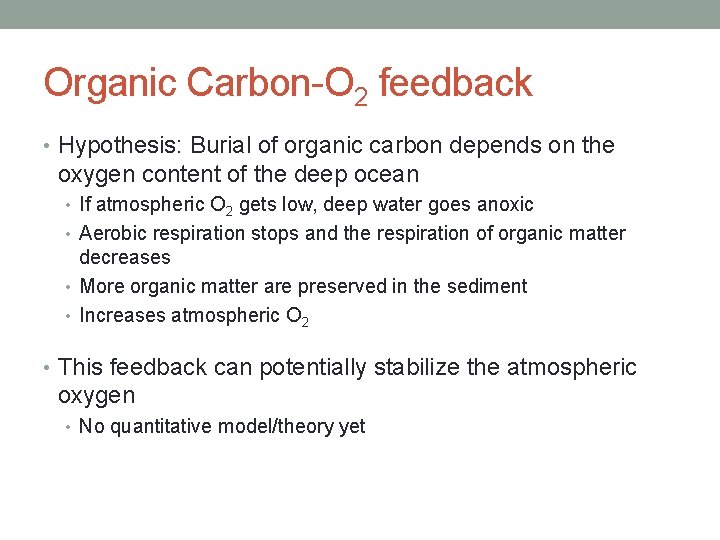 Organic Carbon-$O_2$ feedback

• Hypothesis: Burial of organic carbon depends on the oxygen content of the deep ocean
• If atmospheric $O_2$ gets low, deep water goes anoxic
• Aerobic respiration stops and the respiration of organic matter decreases
• More organic matter are preserved in the sediment
• Increases atmospheric $O_2$

• This feedback can potentially stabilize the atmospheric oxygen
• No quantitative model/theory yet